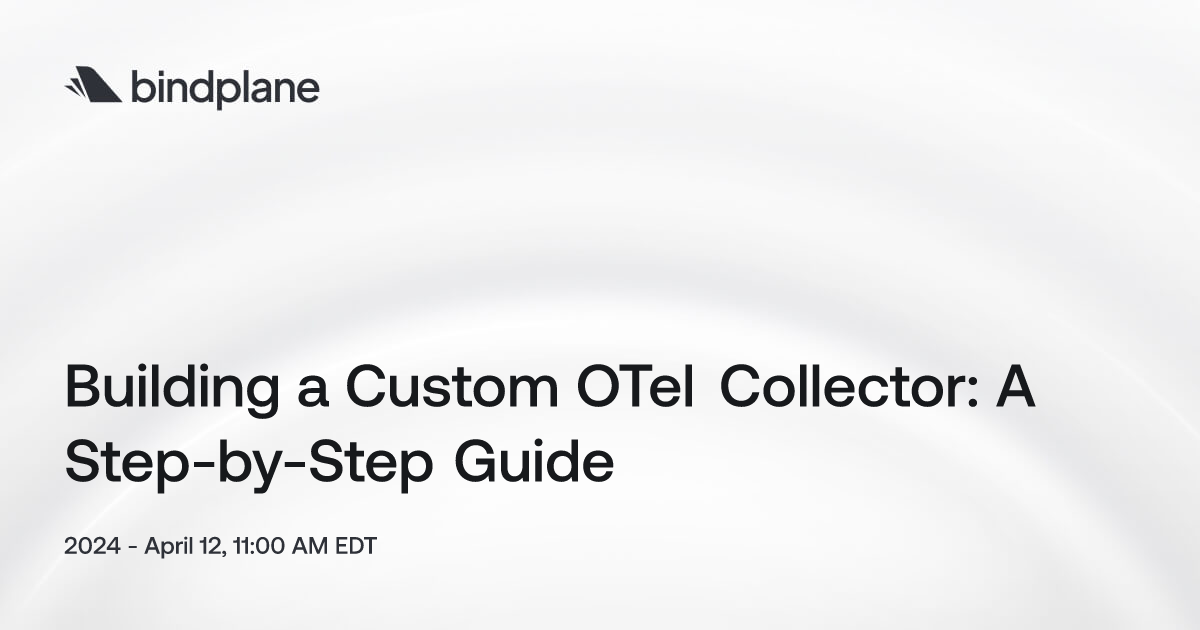 bindplane

Building a Custom OTel Collector: A Step-by-Step Guide

2024 - April 12, 11:00 AM EDT